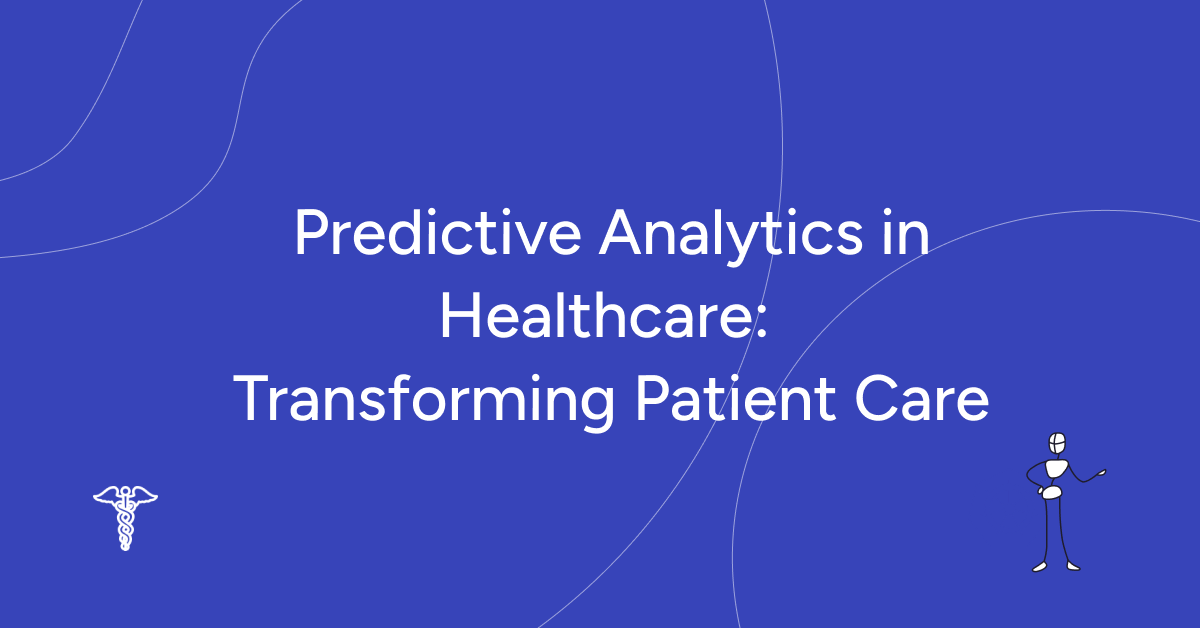 Predictive Analytics in Healthcare: Transforming Patient Care